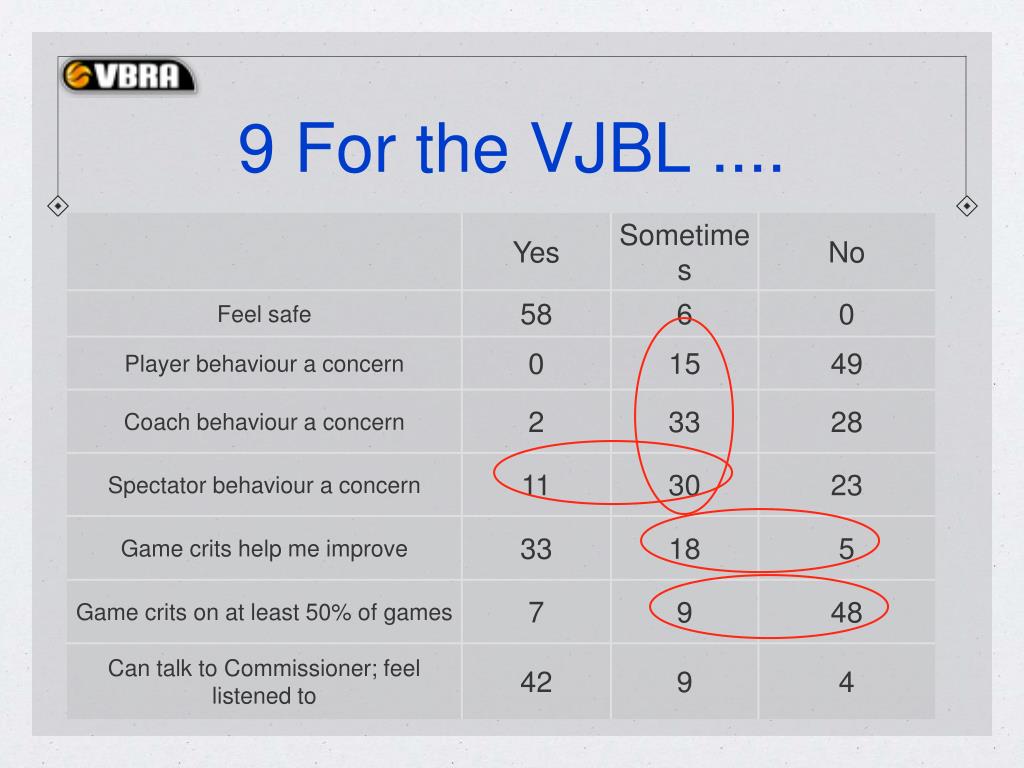 VBRA

9 For the VJBL ....

| | Yes | Sometimes | No |
|---|---|---|---|
| Feel safe | 58 | 6 | 0 |
| Player behaviour a concern | 0 | 15 | 49 |
| Coach behaviour a concern | 2 | 33 | 28 |
| Spectator behaviour a concern | 11 | 30 | 23 |
| Game crits help me improve | 33 | 18 | 5 |
| Game crits on at least 50% of games | 7 | 9 | 48 |
| Can talk to Commissioner; feel listened to | 42 | 9 | 4 |